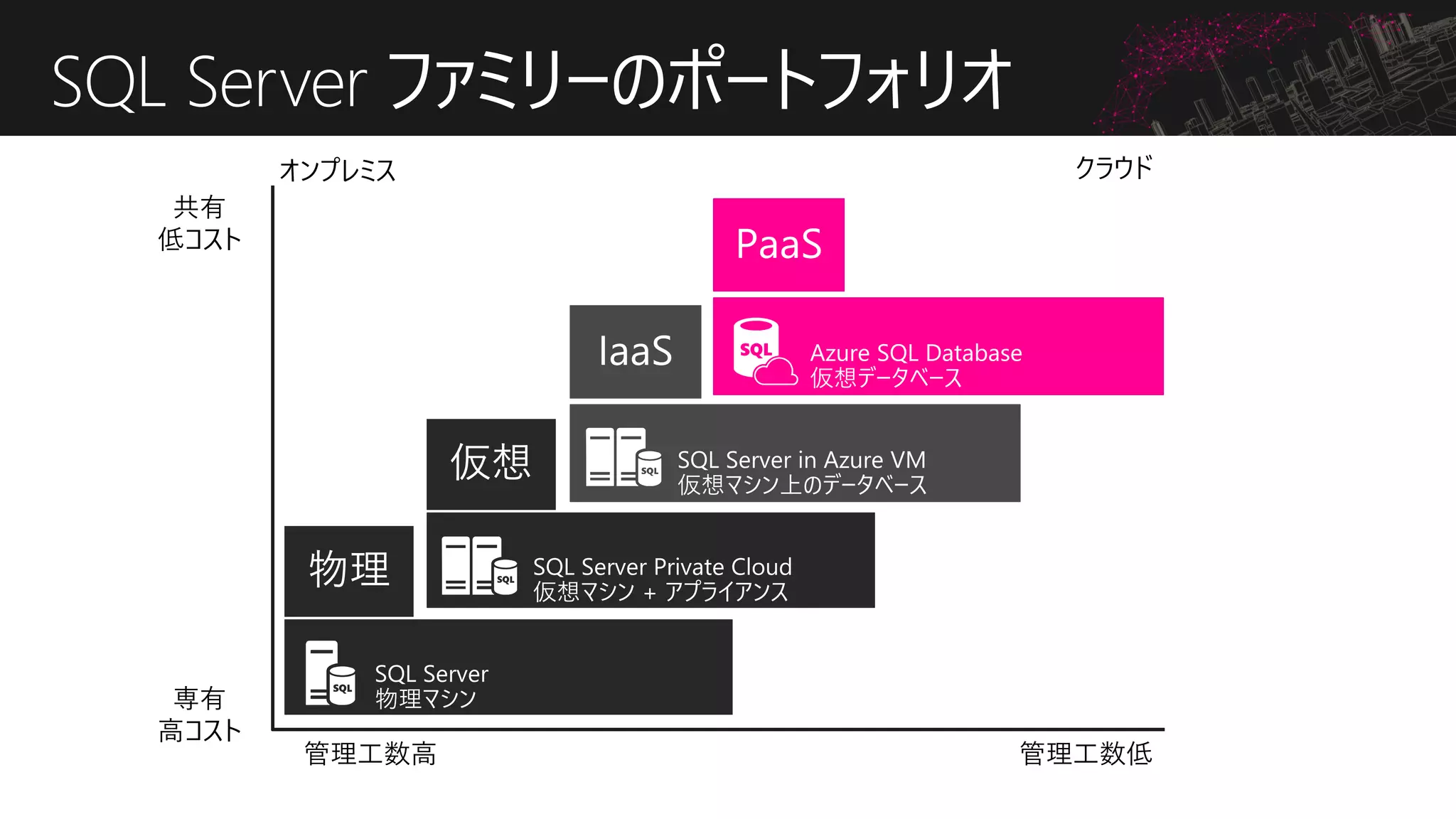 SQL Server ファミリーのポートフォリオ

オンプレミス

クラウド

共有
低コスト

PaaS

IaaS

SQL

Azure SQL Database
仮想データベース

仮想

SQL

SQL Server in Azure VM
仮想マシン上のデータベース

物理

SQL

SQL Server Private Cloud
仮想マシン + アプライアンス

SQL

SQL Server
物理マシン

専有
高コスト

管理工数高

管理工数低